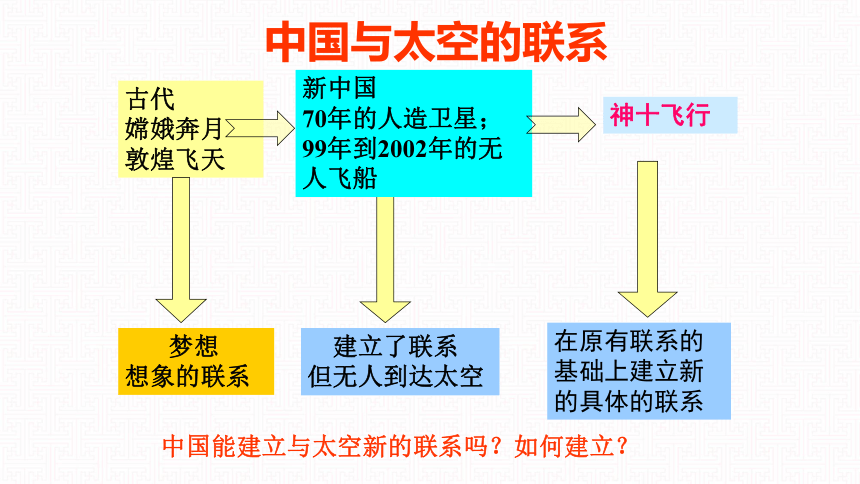 中国与太空的联系

古代
嫦娥奔月
敦煌飞天

新中国
70年的人造卫星；
99年到2002年的无人飞船

神十飞行

梦想
想象的联系

建立了联系
但无人到达太空

在原有联系的基础上建立新的具体的联系

中国能建立与太空新的联系吗？如何建立？